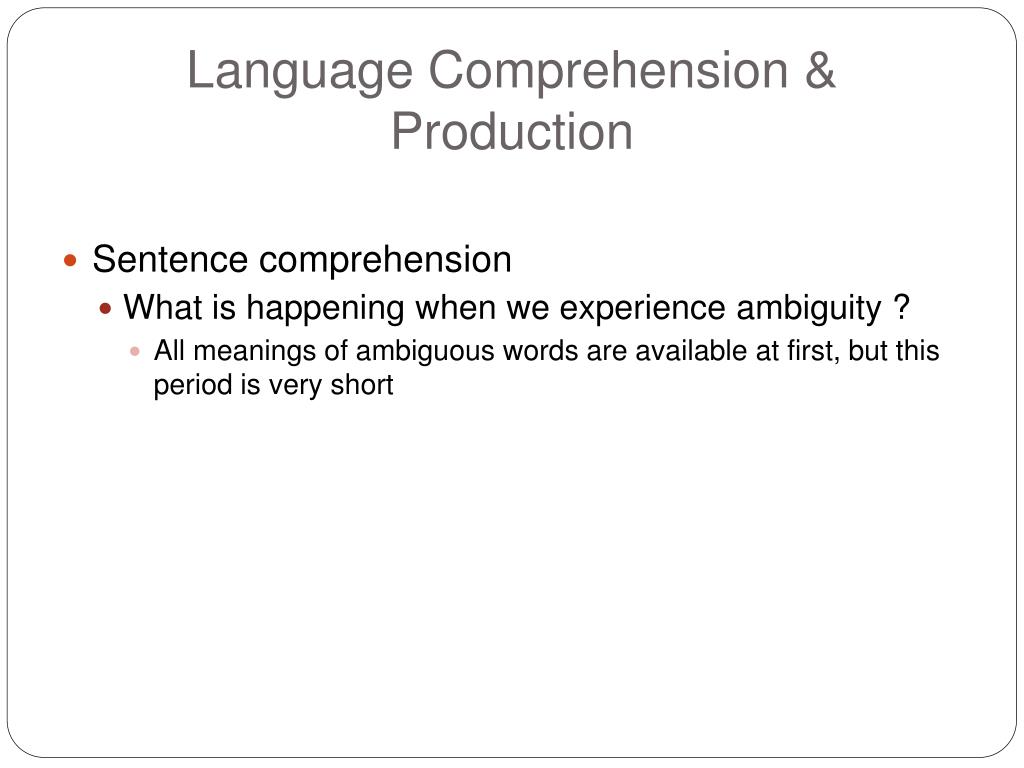 Language Comprehension & Production

Sentence comprehension

What is happening when we experience ambiguity ?

All meanings of ambiguous words are available at first, but this period is very short